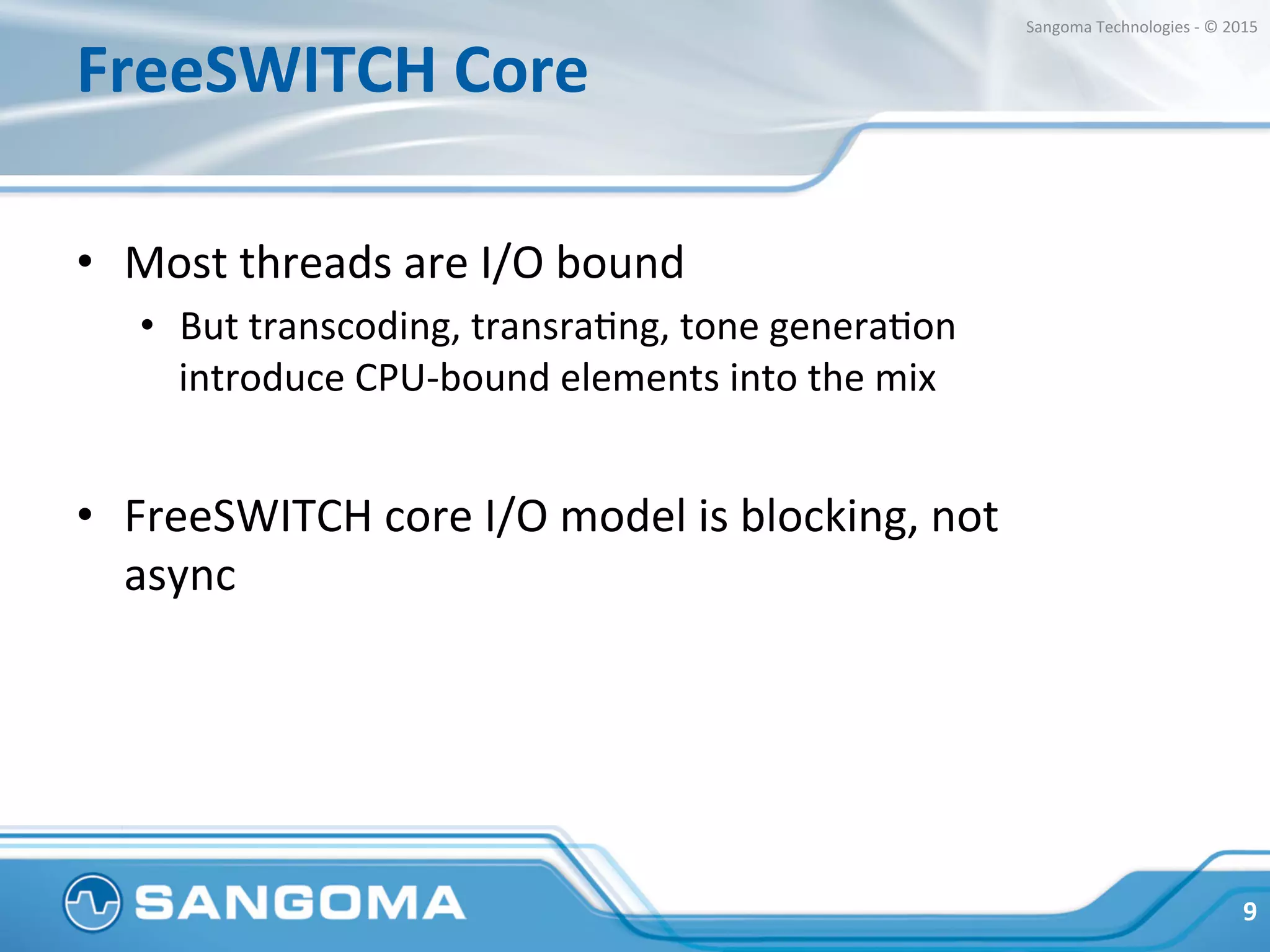 Sangoma Technologies - © 2015

FreeSWITCH Core

• Most threads are I/O bound
 • But transcoding, transrating, tone generation introduce CPU-bound elements into the mix

• FreeSWITCH core I/O model is blocking, not async

SANGOMA

9